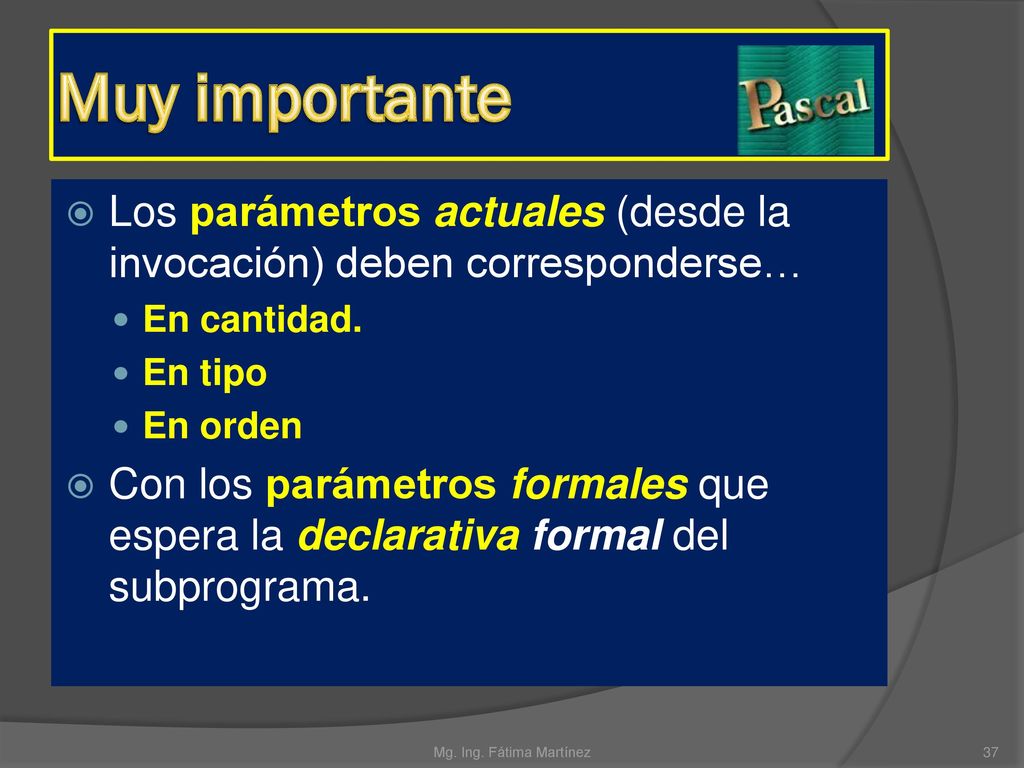 Muy importante

Pascal

Los parámetros actuales (desde la invocación) deben corresponderse…

En cantidad.

En tipo

En orden

Con los parámetros formales que espera la declarativa formal del subprograma.

Mg. Ing. Fátima Martínez

37